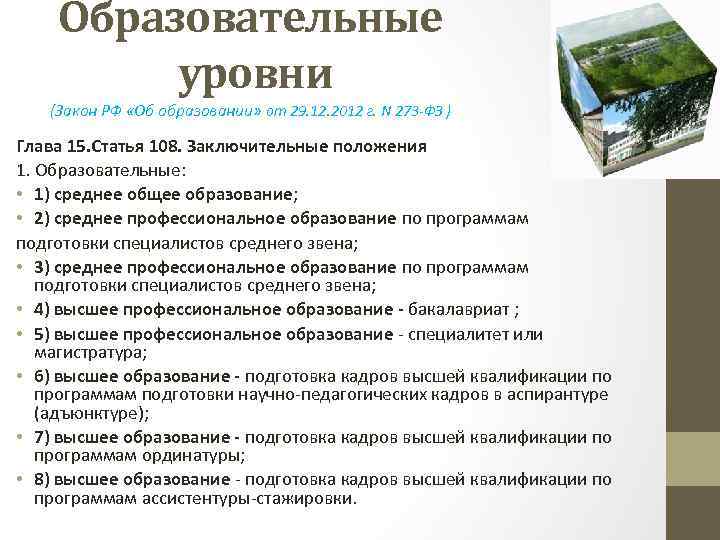 Образовательные уровни
(Закон РФ «Об образовании» от 29.12.2012 г. N 273-ФЗ )

Глава 15.Статья 108. Заключительные положения
1. Образовательные:
• 1) среднее общее образование;
• 2) среднее профессиональное образование по программам подготовки специалистов среднего звена;
• 3) среднее профессиональное образование по программам подготовки специалистов среднего звена;
• 4) высшее профессиональное образование - бакалавриат ;
• 5) высшее профессиональное образование - специалитет или магистратура;
• 6) высшее образование - подготовка кадров высшей квалификации по программам подготовки научно-педагогических кадров в аспирантуре (адъюнктуре);
• 7) высшее образование - подготовка кадров высшей квалификации по программам ординатуры;
• 8) высшее образование - подготовка кадров высшей квалификации по программам ассистентуры-стажировки.